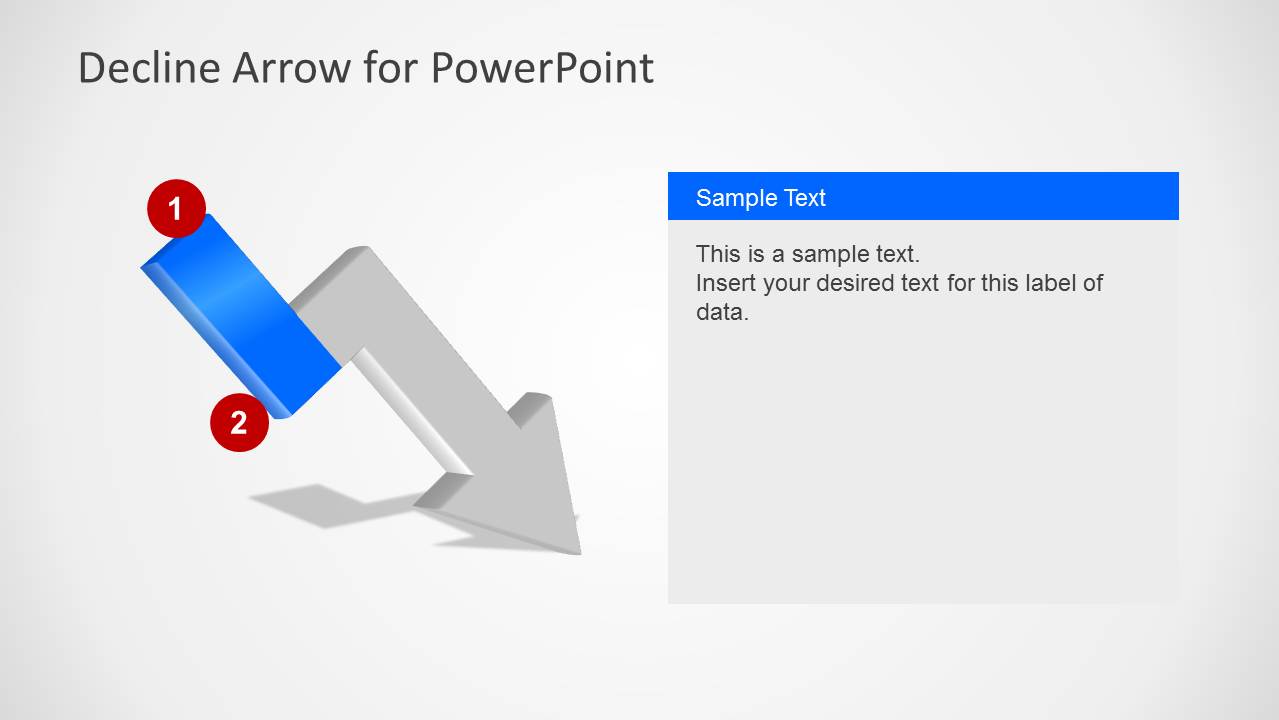 Decline Arrow for PowerPoint

1

2

Sample Text

This is a sample text.
Insert your desired text for this label of data.